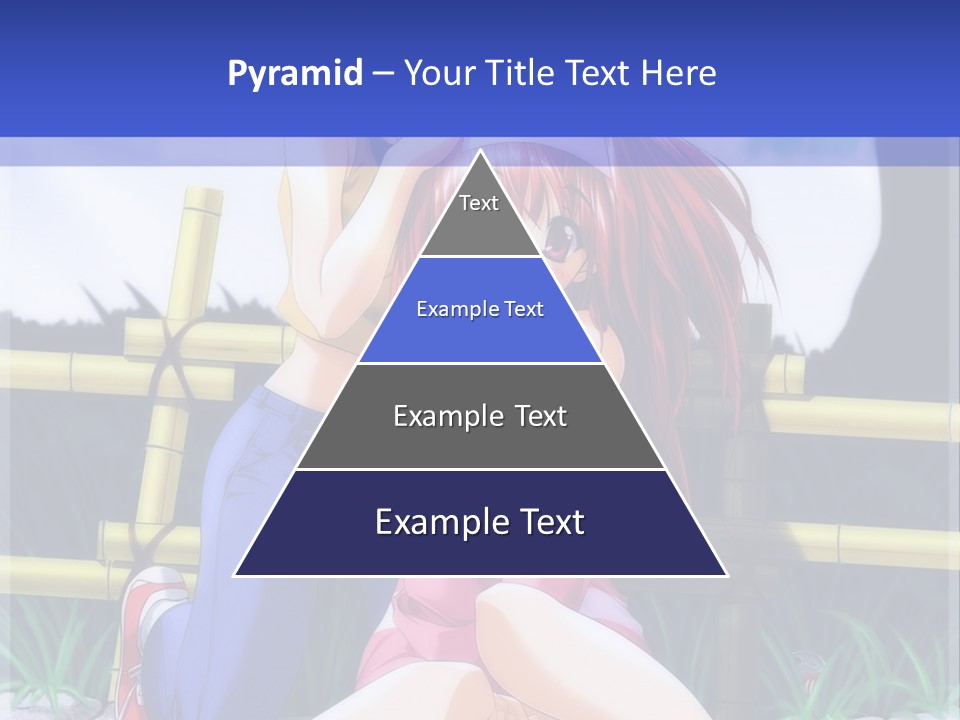 Pyramid – Your Title Text Here

Text

Example Text

Example Text

Example Text